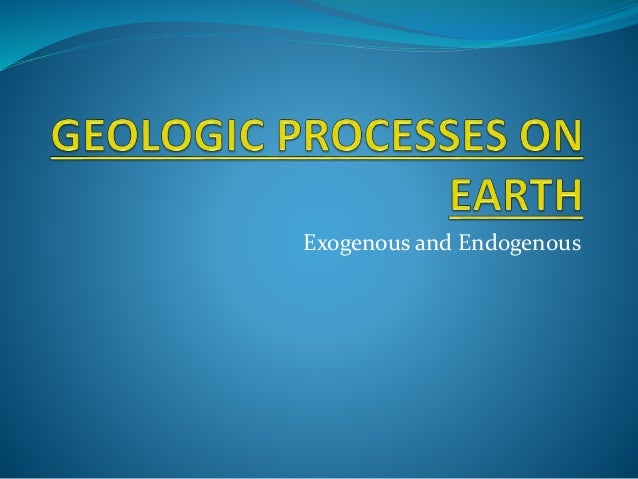 GEOLOGIC PROCESSES ON EARTH

Exogenous and Endogenous